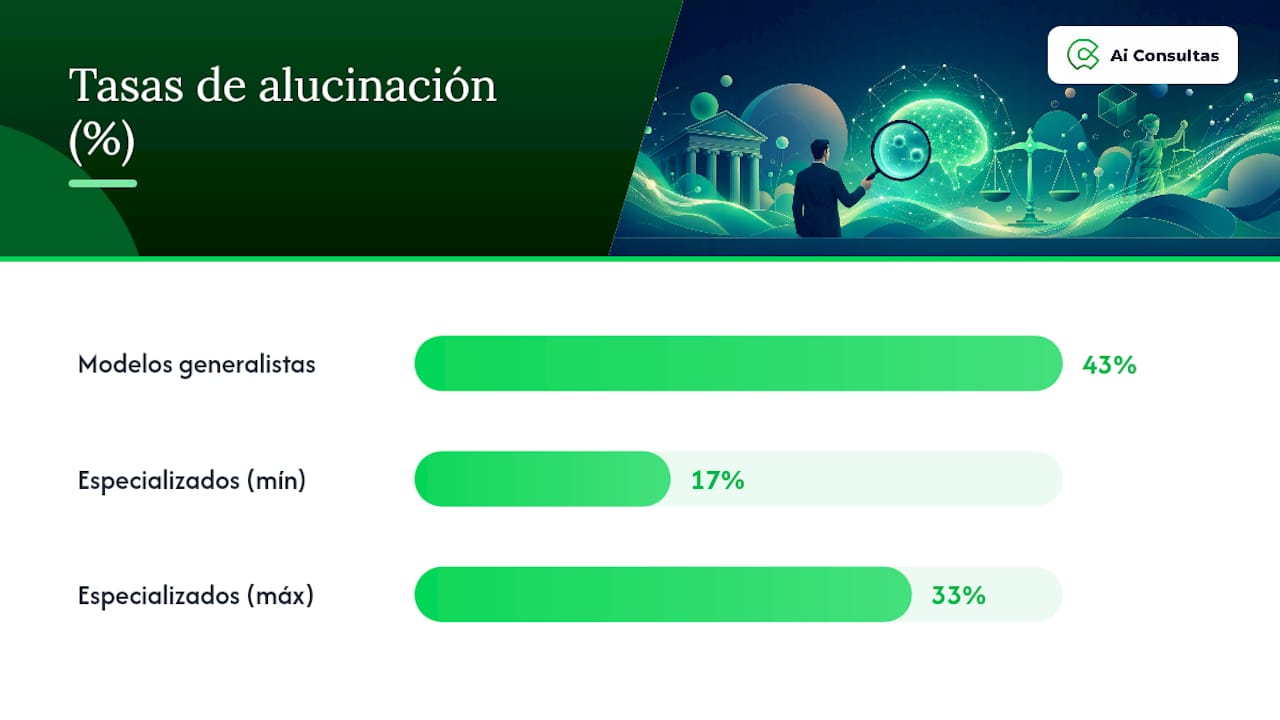 Tasas de alucinación (%)

Ai Consultas

Modelos generalistas 43%

Especializados (mín) 17%

Especializados (máx) 33%